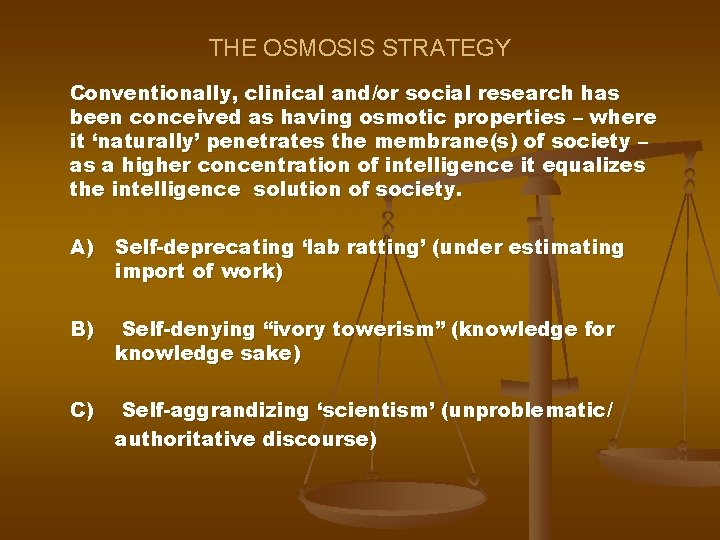 THE OSMOSIS STRATEGY

Conventionally, clinical and/or social research has been conceived as having osmotic properties – where it ‘naturally’ penetrates the membrane(s) of society – as a higher concentration of intelligence it equalizes the intelligence solution of society.

A) Self-deprecating ‘lab ratting’ (under estimating import of work)

B) Self-denying “ivory towerism” (knowledge for knowledge sake)

C) Self-aggrandizing ‘scientism’ (unproblematic/ authoritative discourse)